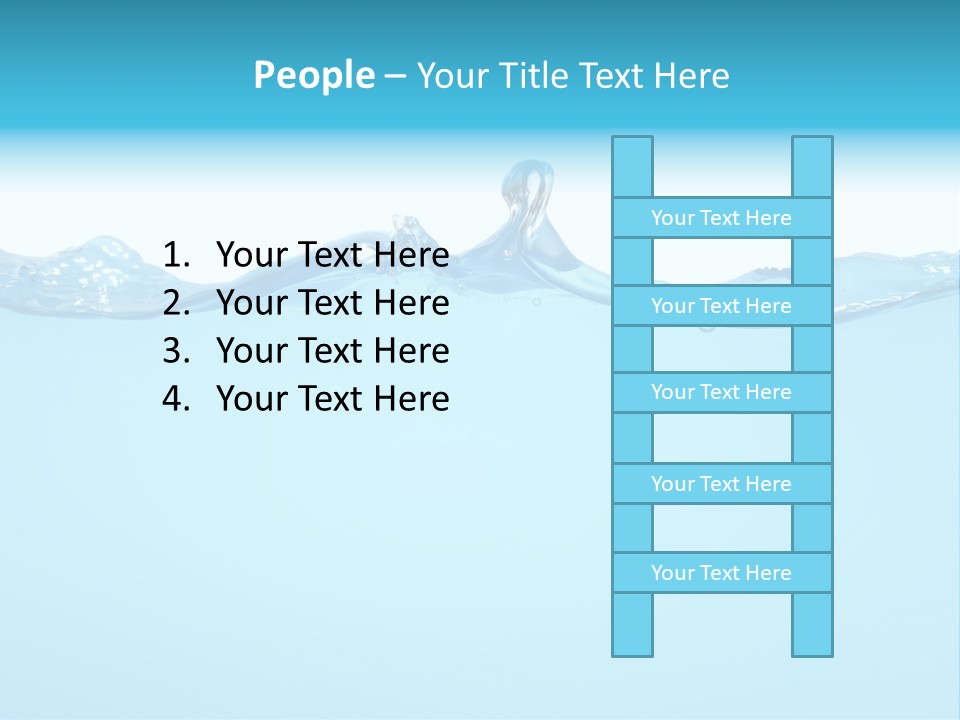 People – Your Title Text Here

1. Your Text Here
2. Your Text Here
3. Your Text Here
4. Your Text Here

Your Text Here

Your Text Here

Your Text Here

Your Text Here

Your Text Here